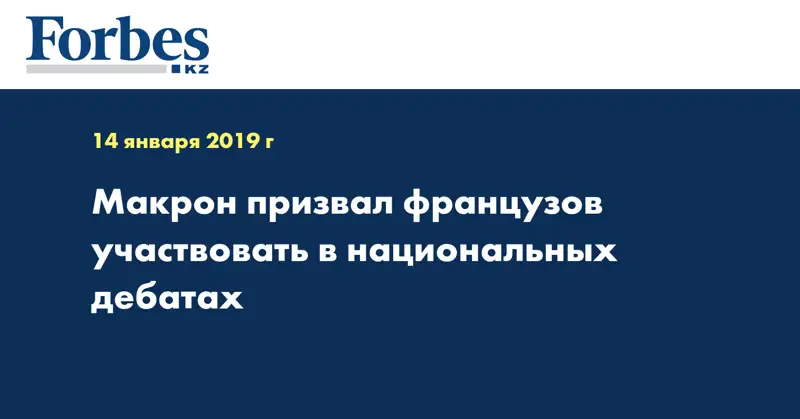 Forbes
KZ

14 января 2019 г

Макрон призвал французов участвовать в национальных дебатах